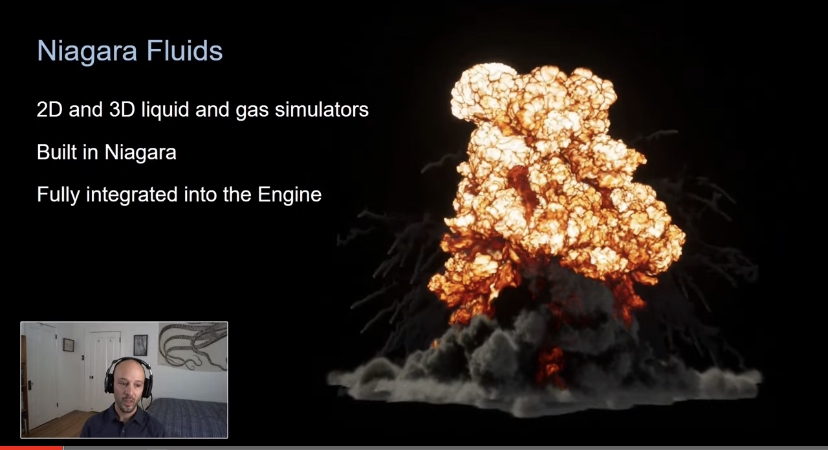 Niagara Fluids

2D and 3D liquid and gas simulators

Built in Niagara

Fully integrated into the Engine